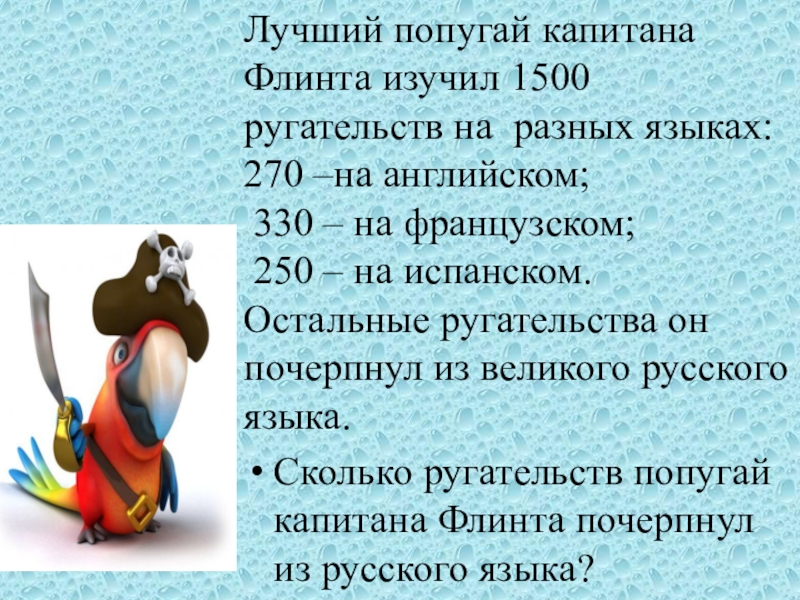 Лучший попугай капитана Флинта изучил 1500 ругательств на разных языках:
270 –на английском;
330 – на французском;
250 – на испанском.
Остальные ругательства он почерпнул из великого русского языка.

• Сколько ругательств попугай капитана Флинта почерпнул из русского языка?